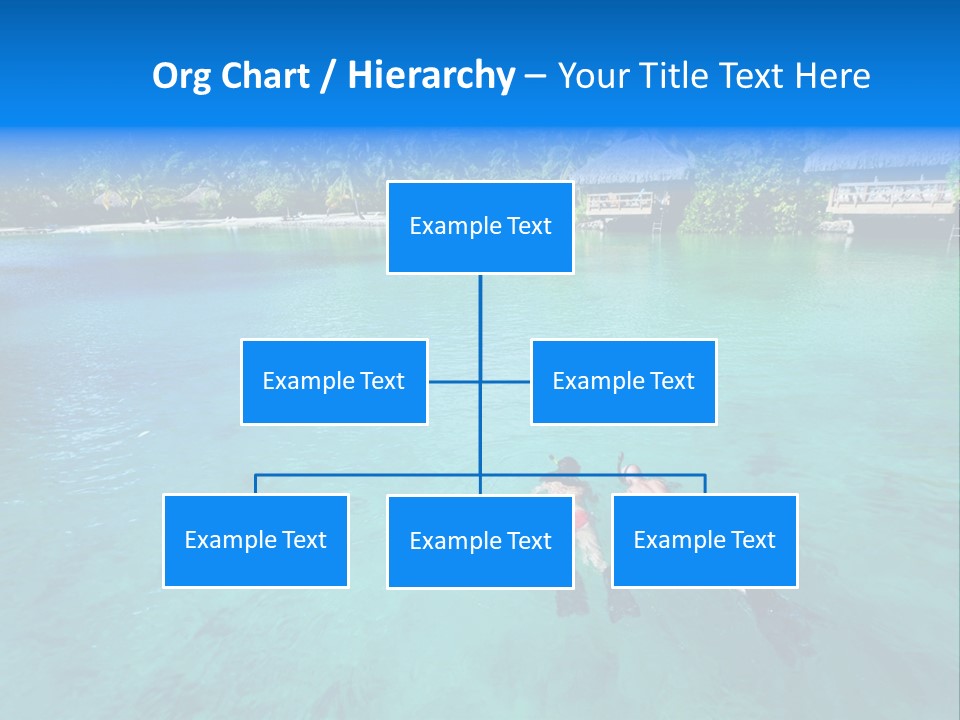 Org Chart / Hierarchy – Your Title Text Here

Example Text

Example Text

Example Text

Example Text

Example Text

Example Text